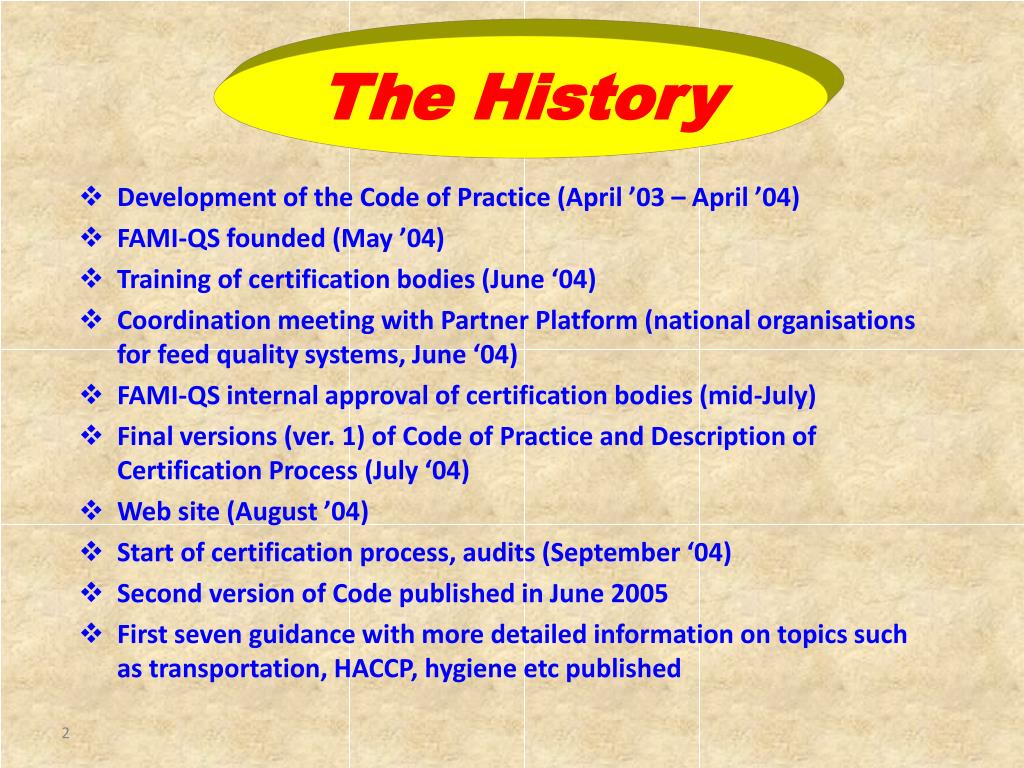 The History

❖ Development of the Code of Practice (April ’03 – April ’04)
❖ FAMI-QS founded (May ’04)
❖ Training of certification bodies (June ‘04)
❖ Coordination meeting with Partner Platform (national organisations for feed quality systems, June ‘04)
❖ FAMI-QS internal approval of certification bodies (mid-July)
❖ Final versions (ver. 1) of Code of Practice and Description of Certification Process (July ‘04)
❖ Web site (August ’04)
❖ Start of certification process, audits (September ‘04)
❖ Second version of Code published in June 2005
❖ First seven guidance with more detailed information on topics such as transportation, HACCP, hygiene etc published

2